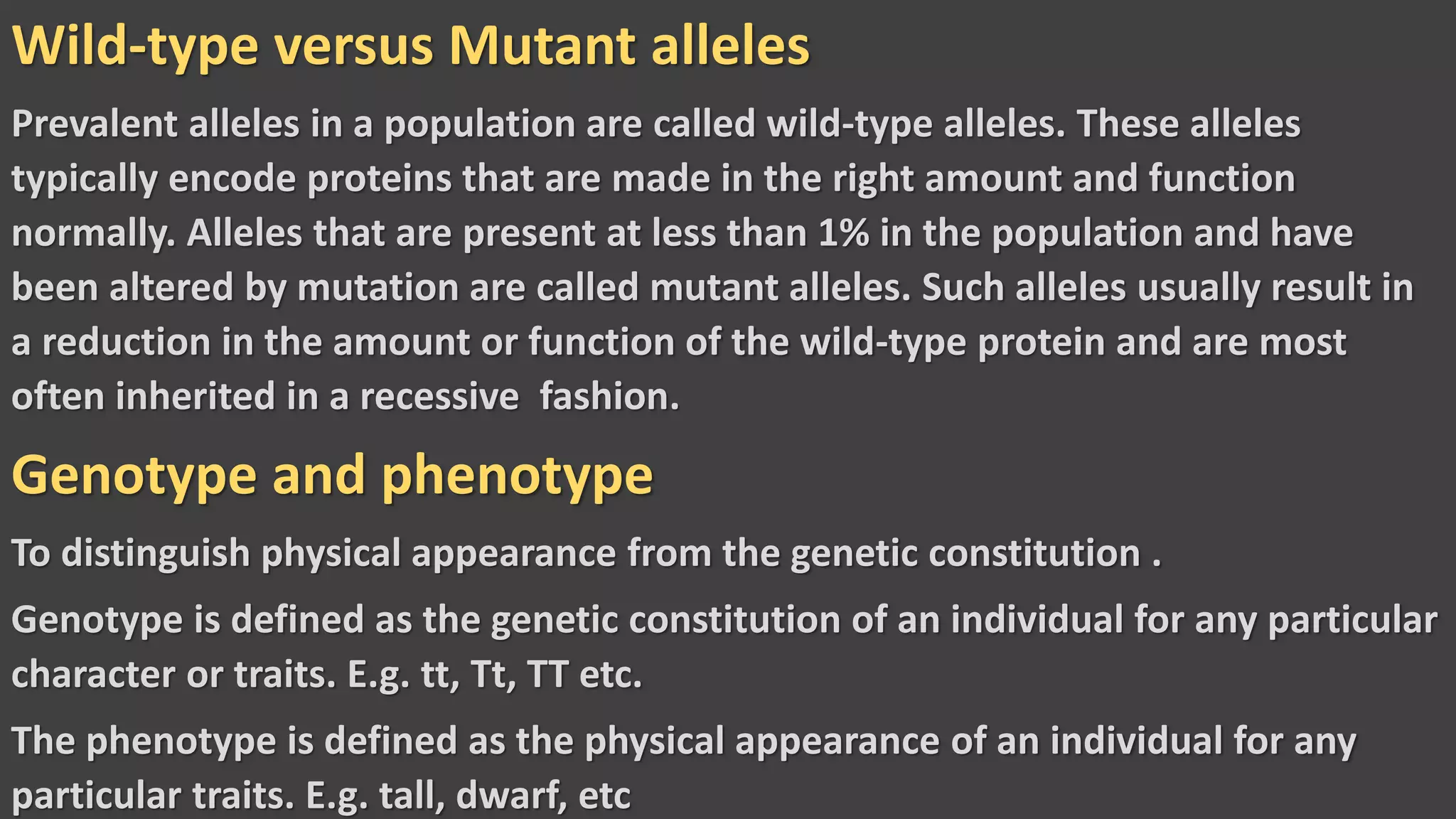 Wild-type versus Mutant alleles

Prevalent alleles in a population are called wild-type alleles. These alleles typically encode proteins that are made in the right amount and function normally. Alleles that are present at less than 1% in the population and have been altered by mutation are called mutant alleles. Such alleles usually result in a reduction in the amount or function of the wild-type protein and are most often inherited in a recessive  fashion.

Genotype and phenotype

To distinguish physical appearance from the genetic constitution .

Genotype is defined as the genetic constitution of an individual for any particular character or traits. E.g. tt, Tt, TT etc.

The phenotype is defined as the physical appearance of an individual for any particular traits. E.g. tall, dwarf, etc